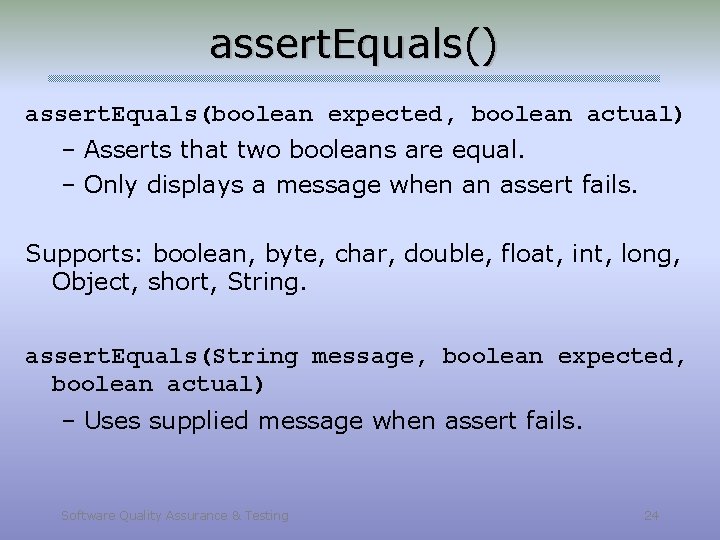 assertEquals()

assertEquals(boolean expected, boolean actual)

– Asserts that two booleans are equal.

– Only displays a message when an assert fails.

Supports: boolean, byte, char, double, float, int, long, Object, short, String.

assertEquals(String message, boolean expected, boolean actual)

– Uses supplied message when assert fails.

Software Quality Assurance & Testing

24